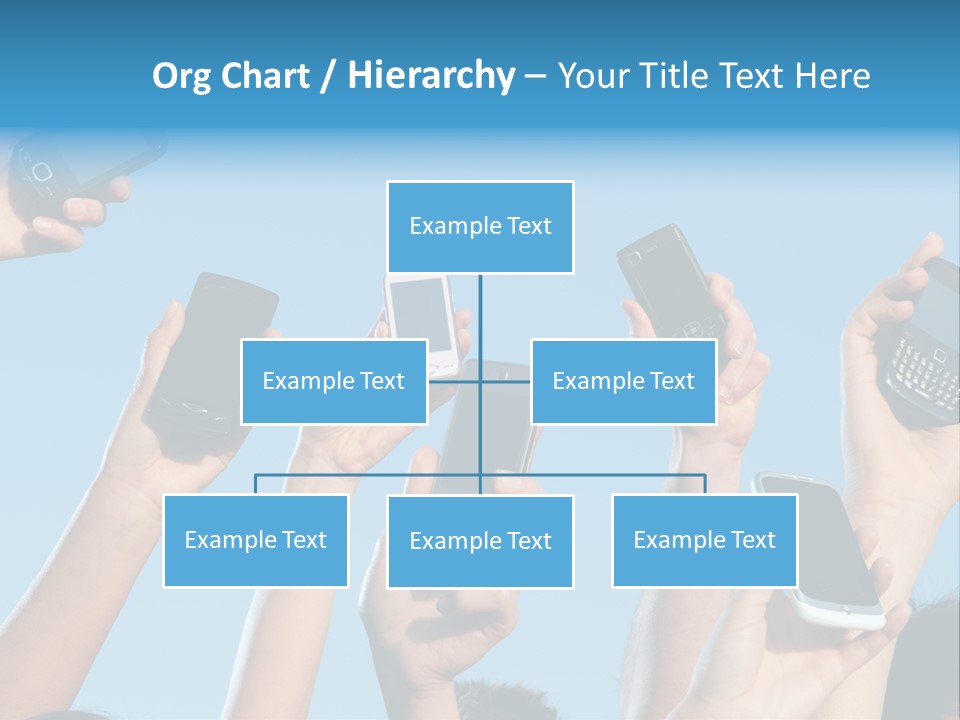 Org Chart / Hierarchy – Your Title Text Here

Example Text

Example Text

Example Text

Example Text

Example Text

Example Text